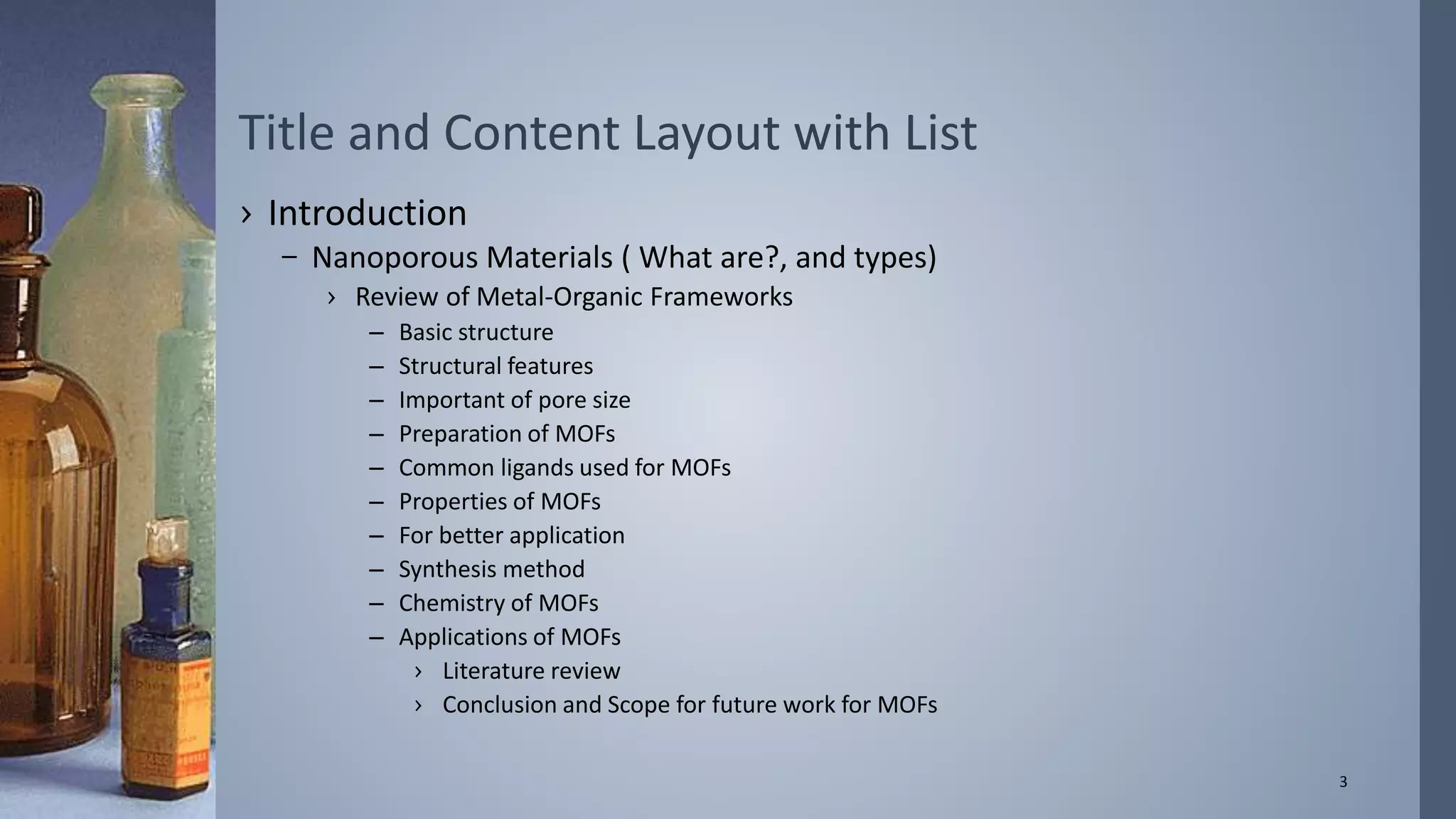 Title and Content Layout with List

› Introduction

– Nanoporous Materials ( What are?, and types)

› Review of Metal-Organic Frameworks

– Basic structure

– Structural features

– Important of pore size

– Preparation of MOFs

– Common ligands used for MOFs

– Properties of MOFs

– For better application

– Synthesis method

– Chemistry of MOFs

– Applications of MOFs

› Literature review

› Conclusion and Scope for future work for MOFs

3